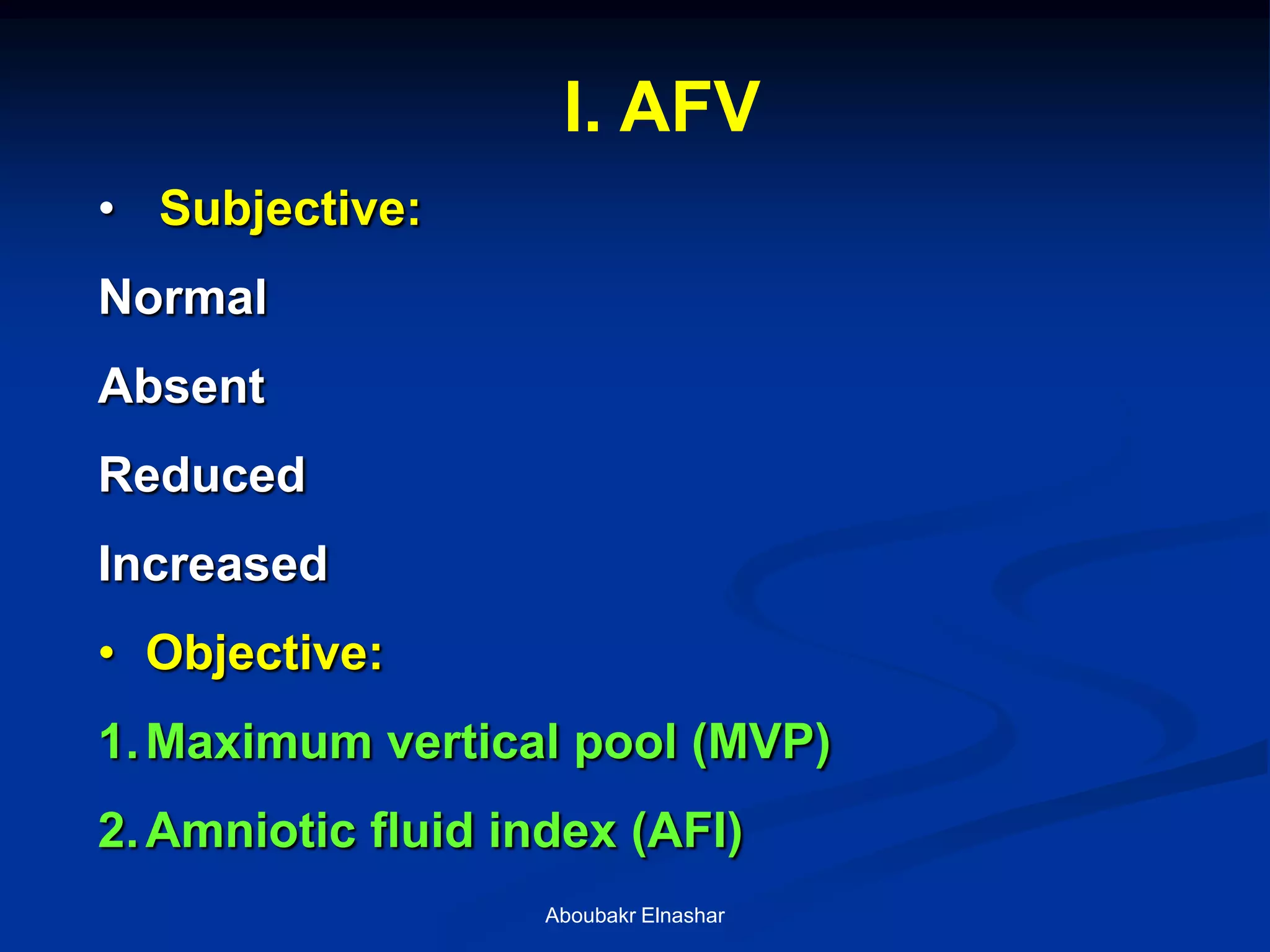 I. AFV

• Subjective:

Normal

Absent

Reduced

Increased

• Objective:

1. Maximum vertical pool (MVP)

2. Amniotic fluid index (AFI)

Aboubakr Elnashar